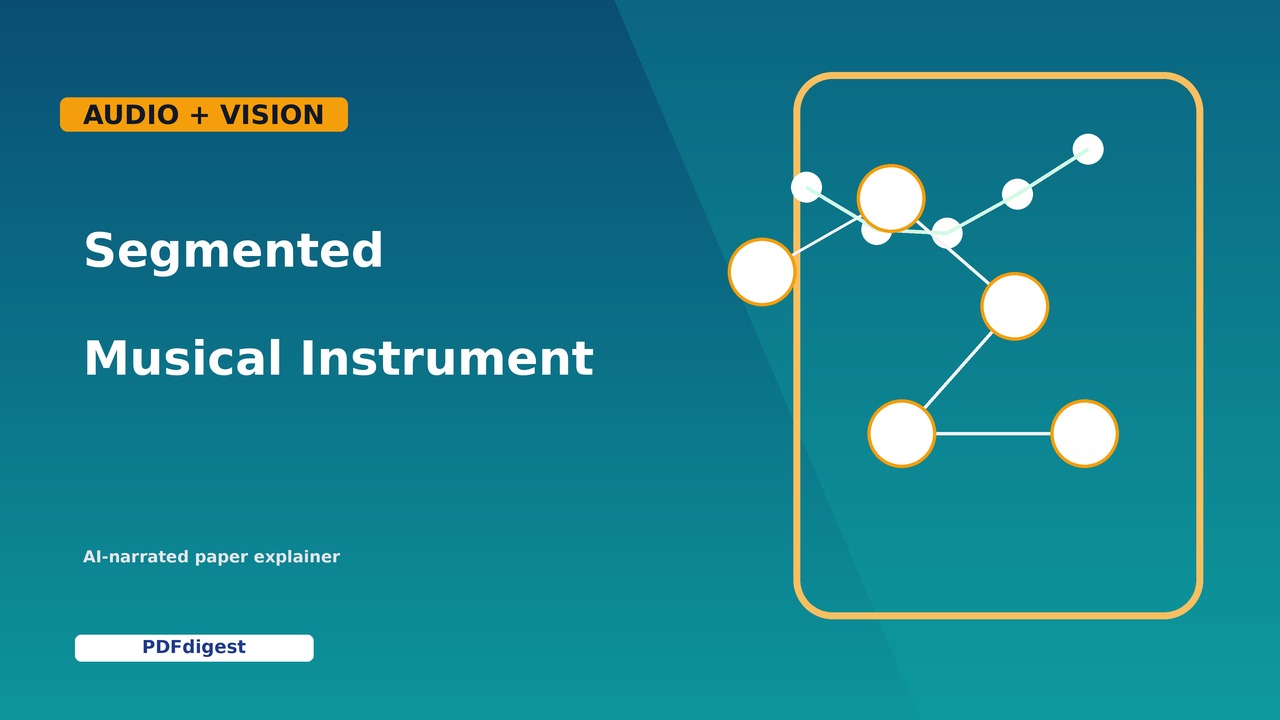 AUDIO + VISION

Segmented

Musical Instrument

AI-narrated paper explainer

PDFdigest